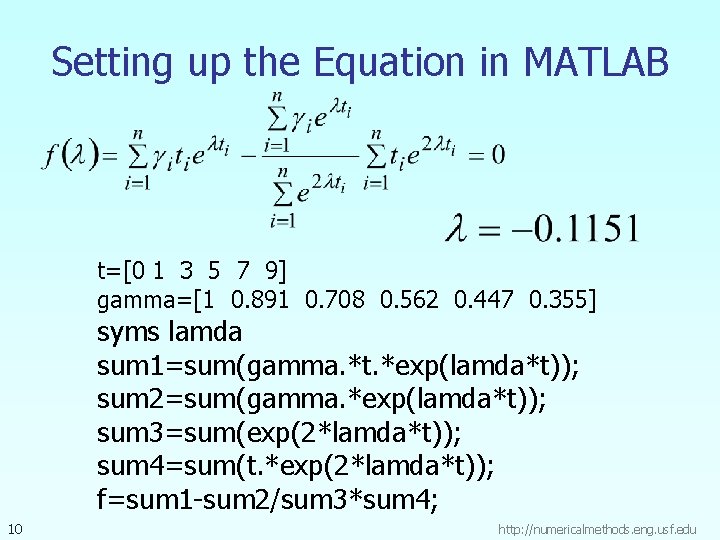 Setting up the Equation in MATLAB

$f(\lambda)=\sum_{i=1}^{n}\gamma_i t_i e^{\lambda t_i}-\frac{\sum_{i=1}^{n}\gamma_i e^{\lambda t_i}}{\sum_{i=1}^{n}e^{2\lambda t_i}}\sum_{i=1}^{n}t_i e^{2\lambda t_i}=0$

$\lambda=-0.1151$

t=[0 1 3 5 7 9]
gamma=[1 0.891 0.708 0.562 0.447 0.355]
syms lamda
sum1=sum(gamma.*t.*exp(lamda*t));
sum2=sum(gamma.*exp(lamda*t));
sum3=sum(exp(2*lamda*t));
sum4=sum(t.*exp(2*lamda*t));
f=sum1-sum2/sum3*sum4;

10

http://numericalmethods.eng.usf.edu